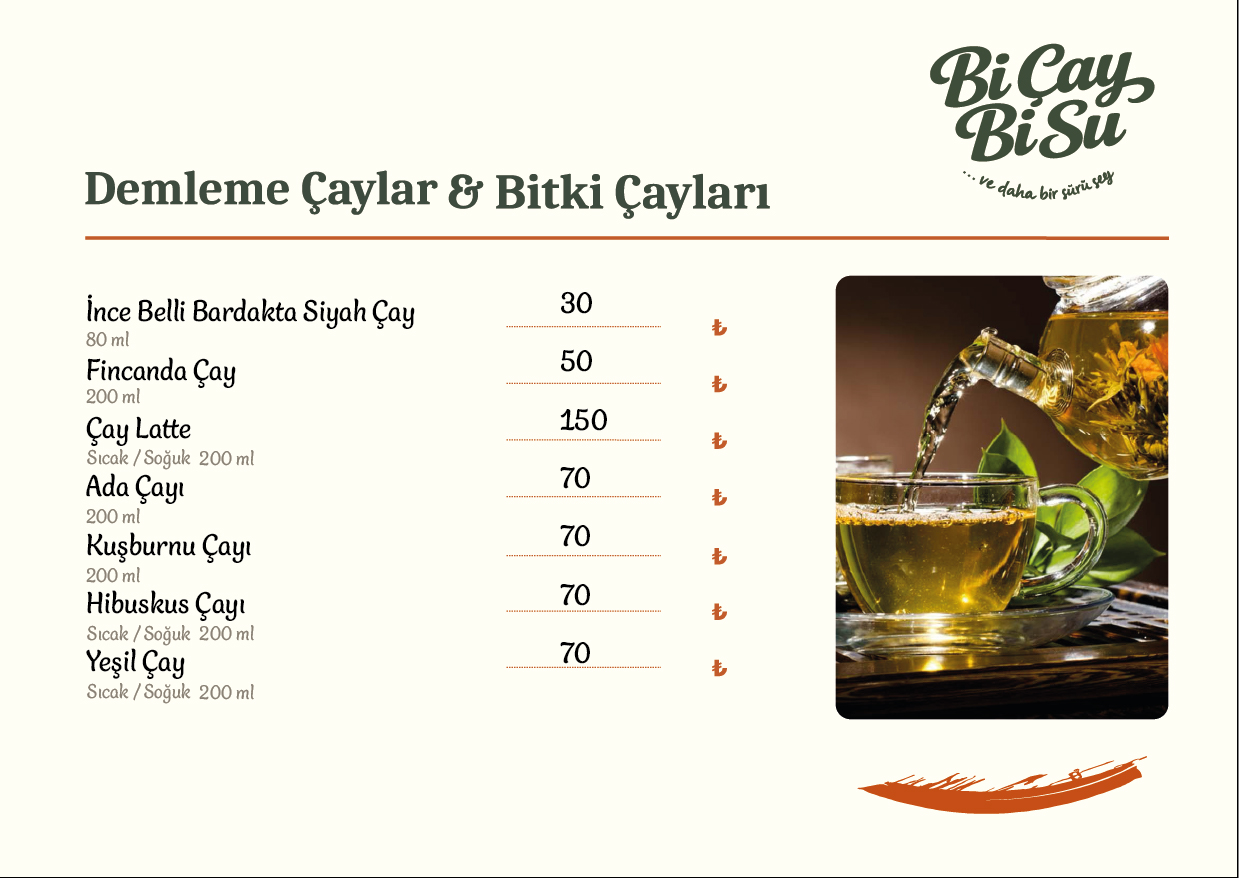 Bi Çay Bi Su
... ve daha bir sürü şey

Demleme Çaylar & Bitki Çayları

İnce Belli Bardakta Siyah Çay
80 ml
30 ₺

Fincanda Çay
200 ml
50 ₺

Çay Latte
Sıcak / Soğuk 200 ml
150 ₺

Ada Çayı
200 ml
70 ₺

Kuşburnu Çayı
200 ml
70 ₺

Hibuskus Çayı
Sıcak / Soğuk 200 ml
70 ₺

Yeşil Çay
Sıcak / Soğuk 200 ml
70 ₺